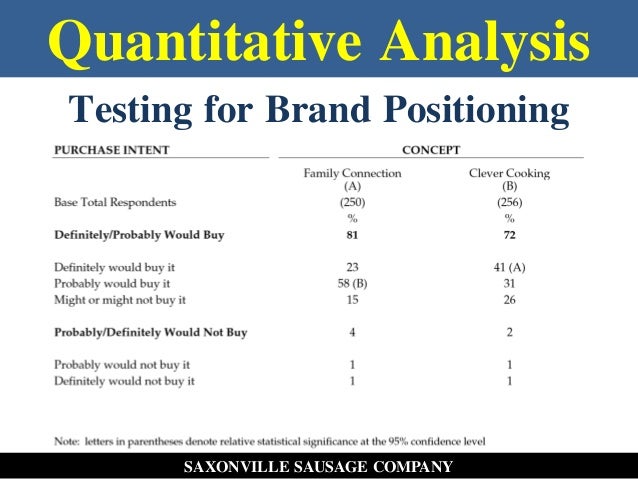 Quantitative Analysis

Testing for Brand Positioning

| PURCHASE INTENT | CONCEPT | |
|---|---|---|
| | Family Connection (A) | Clever Cooking (B) |
| Base Total Respondents | (250) | (256) |
| | % | % |
| **Definitely/Probably Would Buy** | **81** | **72** |
| Definitely would buy it | 23 | 41 (A) |
| Probably would buy it | 58 (B) | 31 |
| Might or might not buy it | 15 | 26 |
| **Probably/Definitely Would Not Buy** | 4 | 2 |
| Probably would not buy it | 1 | 1 |
| Definitely would not buy it | 1 | 1 |

Note: letters in parentheses denote relative statistical significance at the 95% confidence level

SAXONVILLE SAUSAGE COMPANY